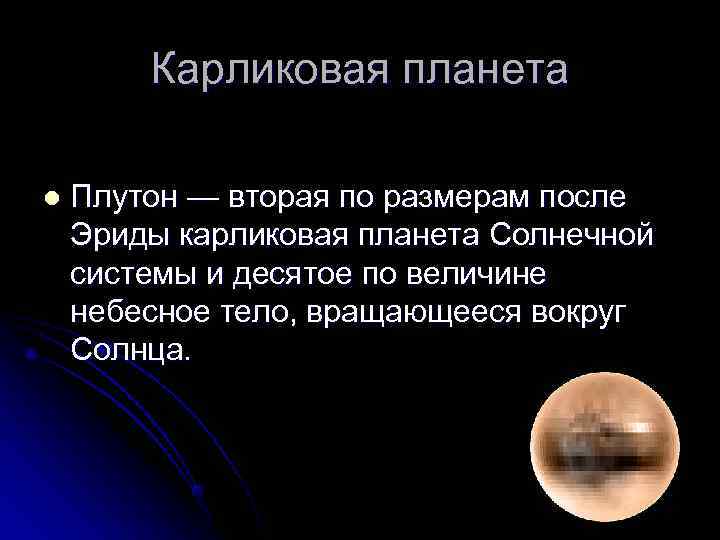 Карликовая планета

Плутон — вторая по размерам после Эриды карликовая планета Солнечной системы и десятое по величине небесное тело, вращающееся вокруг Солнца.